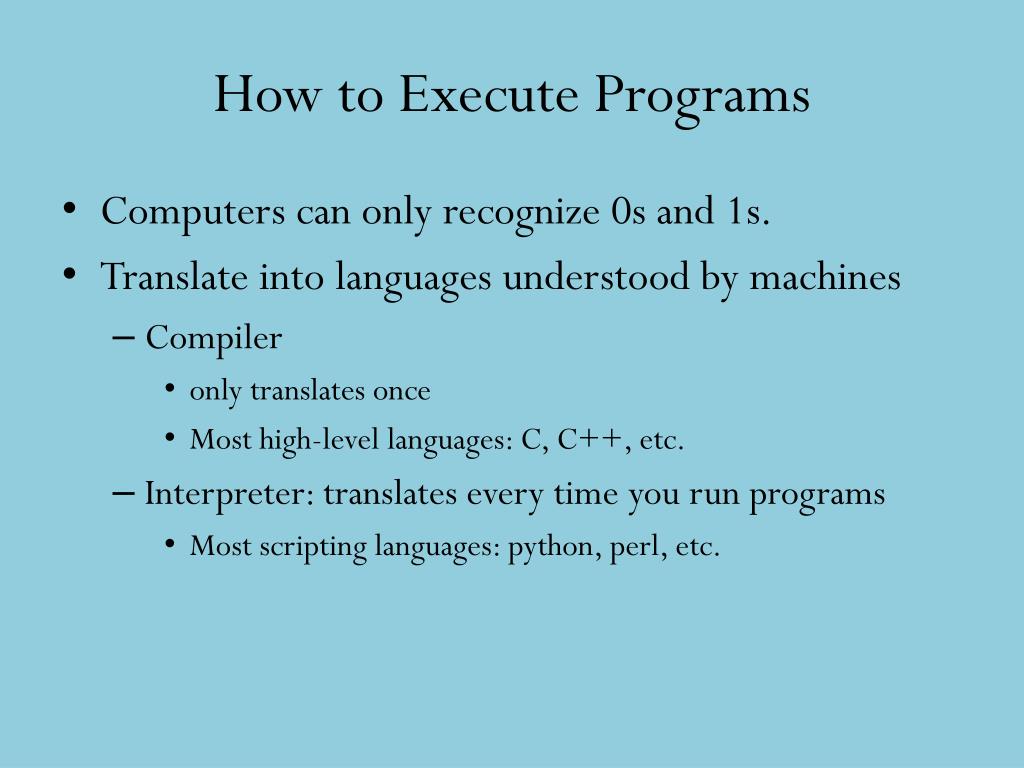 How to Execute Programs

• Computers can only recognize 0s and 1s.
• Translate into languages understood by machines
– Compiler
• only translates once
• Most high-level languages: C, C++, etc.
– Interpreter: translates every time you run programs
• Most scripting languages: python, perl, etc.